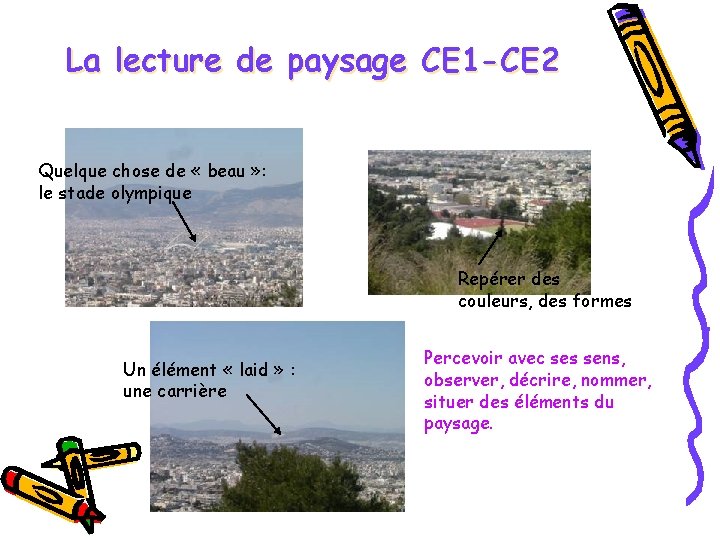 La lecture de paysage CE1-CE2

Quelque chose de « beau »: le stade olympique

Repérer des couleurs, des formes

Un élément « laid » : une carrière

Percevoir avec ses sens, observer, décrire, nommer, situer des éléments du paysage.